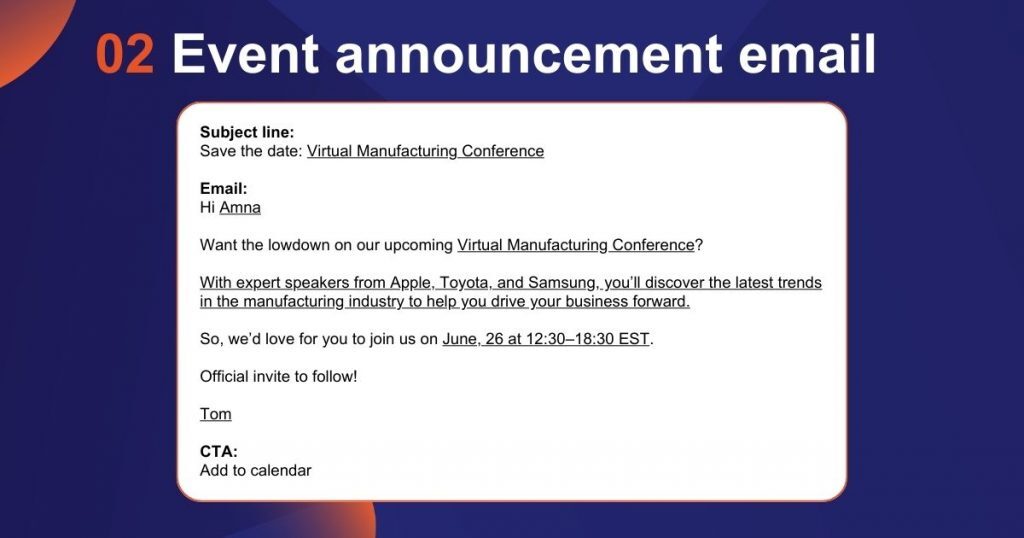 02 Event announcement email

Subject line:
Save the date: Virtual Manufacturing Conference

Email:
Hi Amna

Want the lowdown on our upcoming Virtual Manufacturing Conference?

With expert speakers from Apple, Toyota, and Samsung, you'll discover the latest trends in the manufacturing industry to help you drive your business forward.

So, we'd love for you to join us on June, 26 at 12:30–18:30 EST.

Official invite to follow!

Tom

CTA:
Add to calendar